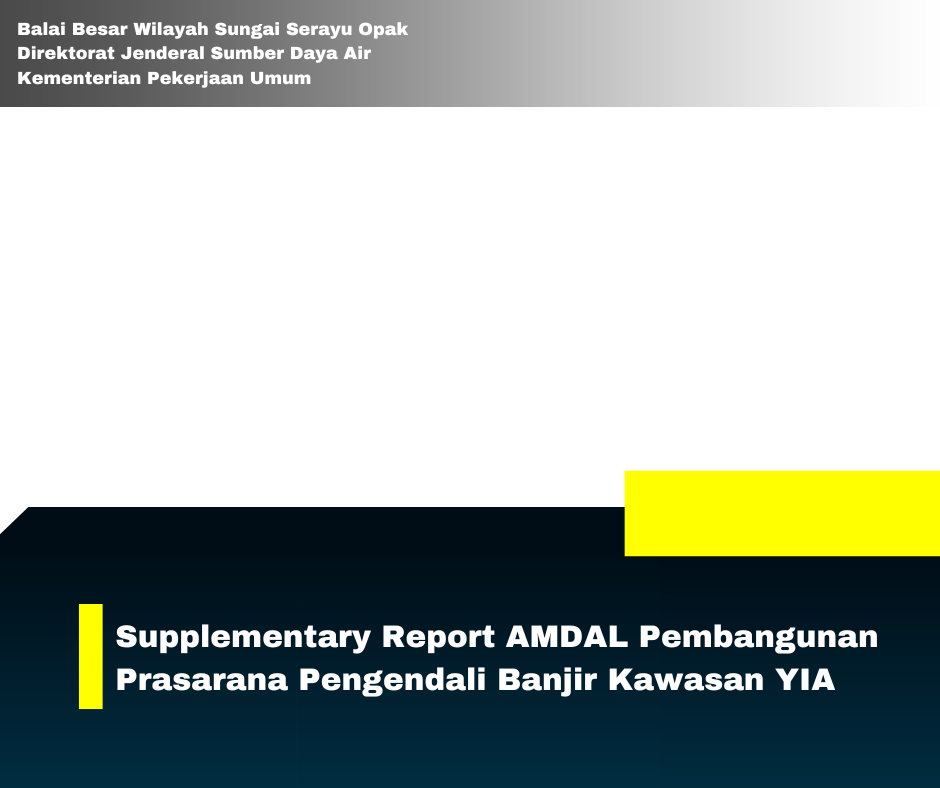 Balai Besar Wilayah Sungai Serayu Opak
Direktorat Jenderal Sumber Daya Air
Kementerian Pekerjaan Umum

Supplementary Report AMDAL Pembangunan Prasarana Pengendali Banjir Kawasan YIA